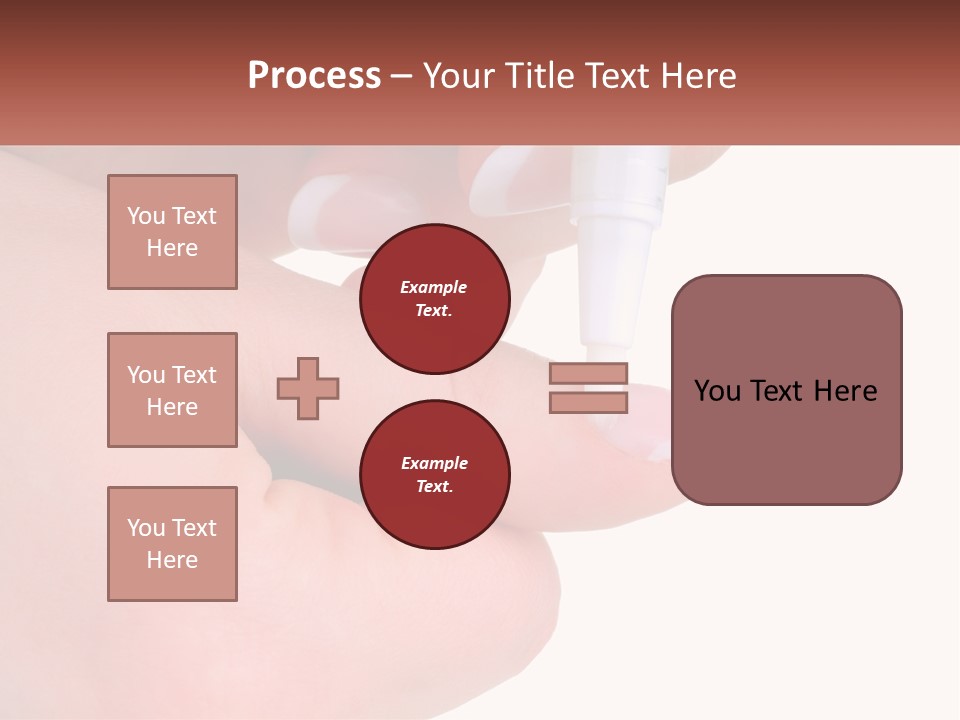 Process – Your Title Text Here

You Text Here

You Text Here

You Text Here

Example Text.

Example Text.

You Text Here